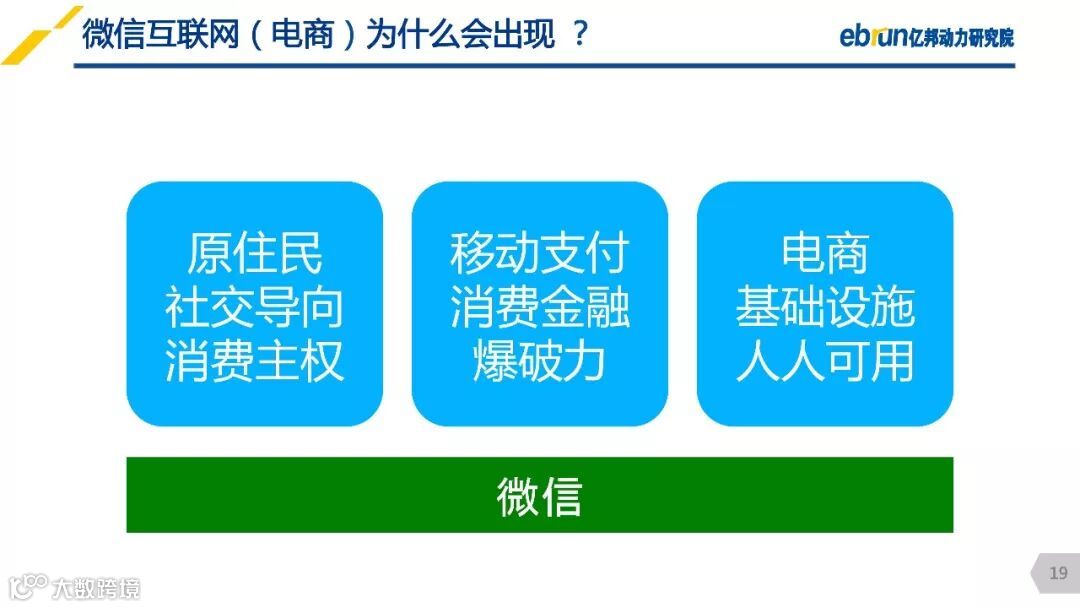 微信互联网（电商）为什么会出现 ？

ebrun亿邦动力研究院

原住民
社交导向
消费主权

移动支付
消费金融
爆破力

电商
基础设施
人人可用

微信

大数跨境

19